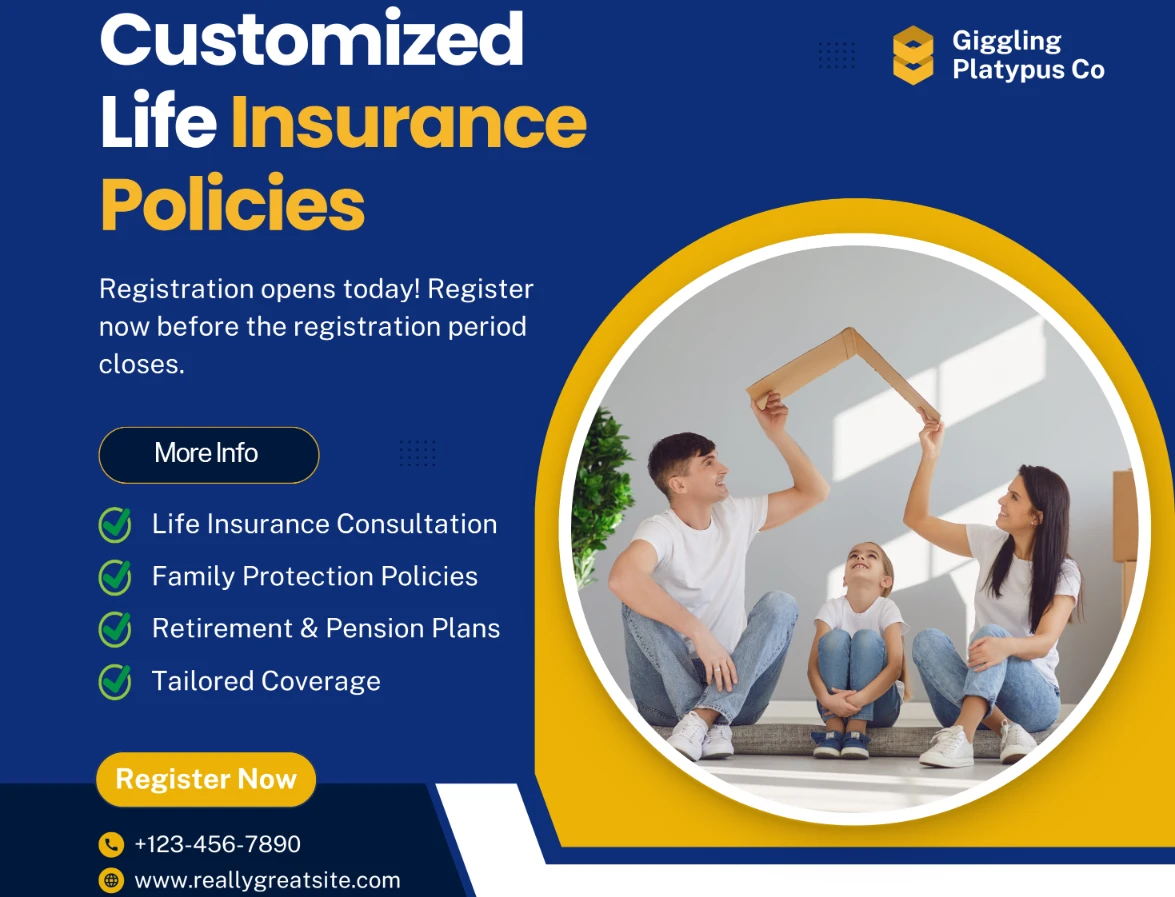 Customized Life Insurance Policies

Giggling Platypus Co

Registration opens today! Register now before the registration period closes.

More Info

Life Insurance Consultation
Family Protection Policies
Retirement & Pension Plans
Tailored Coverage

Register Now

+123-456-7890
www.reallygreatsite.com